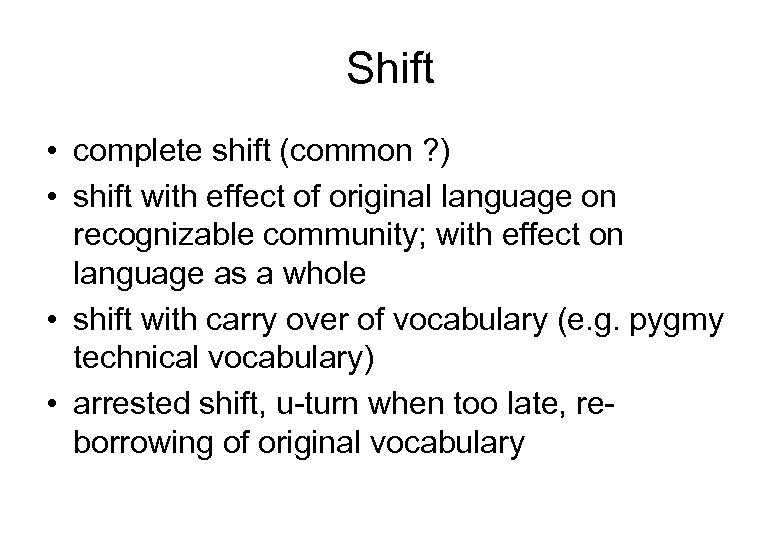 Shift

• complete shift (common ?)
• shift with effect of original language on recognizable community; with effect on language as a whole
• shift with carry over of vocabulary (e.g. pygmy technical vocabulary)
• arrested shift, u-turn when too late, re-borrowing of original vocabulary